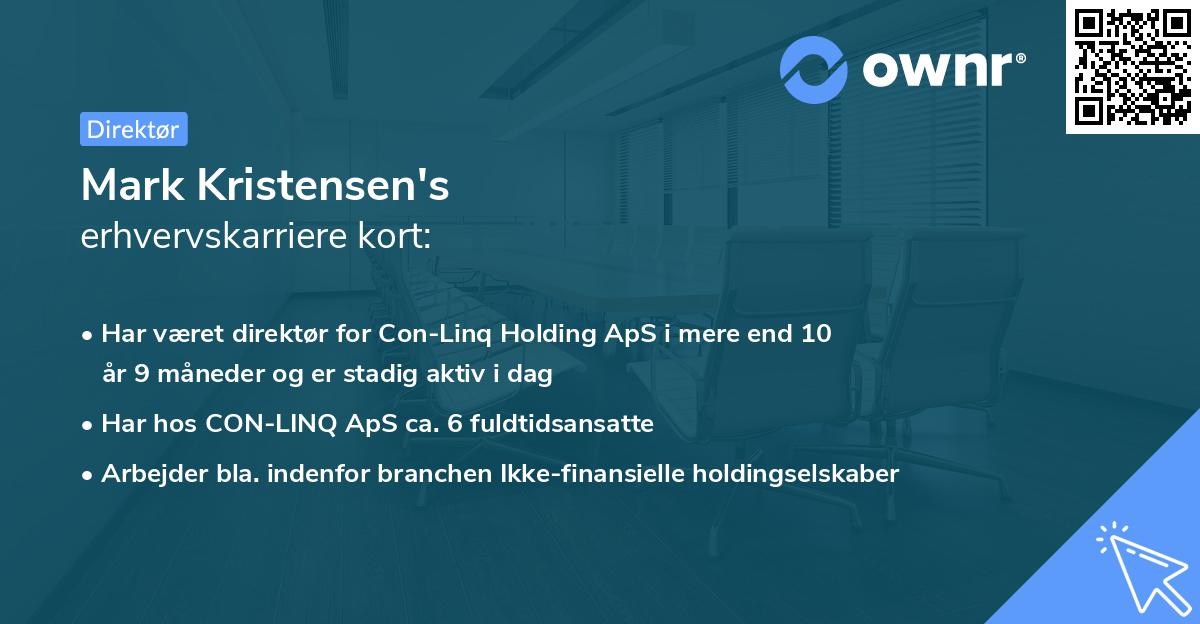 ownr®

Direktør

Mark Kristensen's
erhvervskarriere kort:

• Har været direktør for Con-Linq Holding ApS i mere end 10 år 9 måneder og er stadig aktiv i dag
• Har hos CON-LINQ ApS ca. 6 fuldtidsansatte
• Arbejder bla. indenfor branchen Ikke-finansielle holdingselskaber